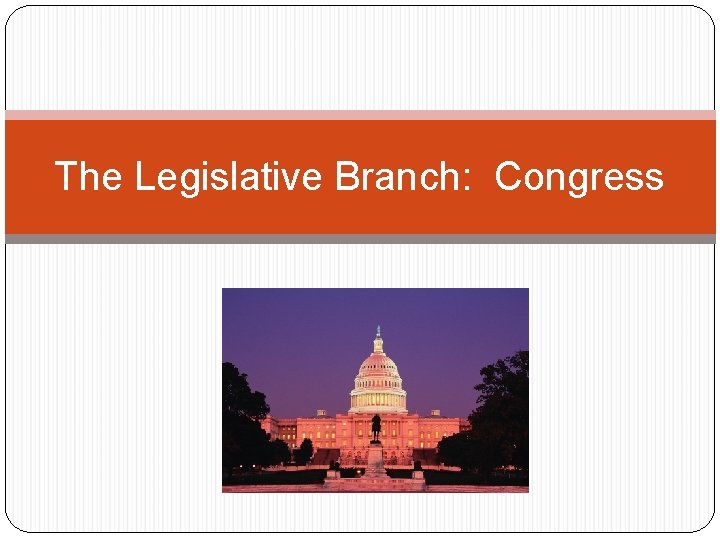 The Legislative Branch:  Congress